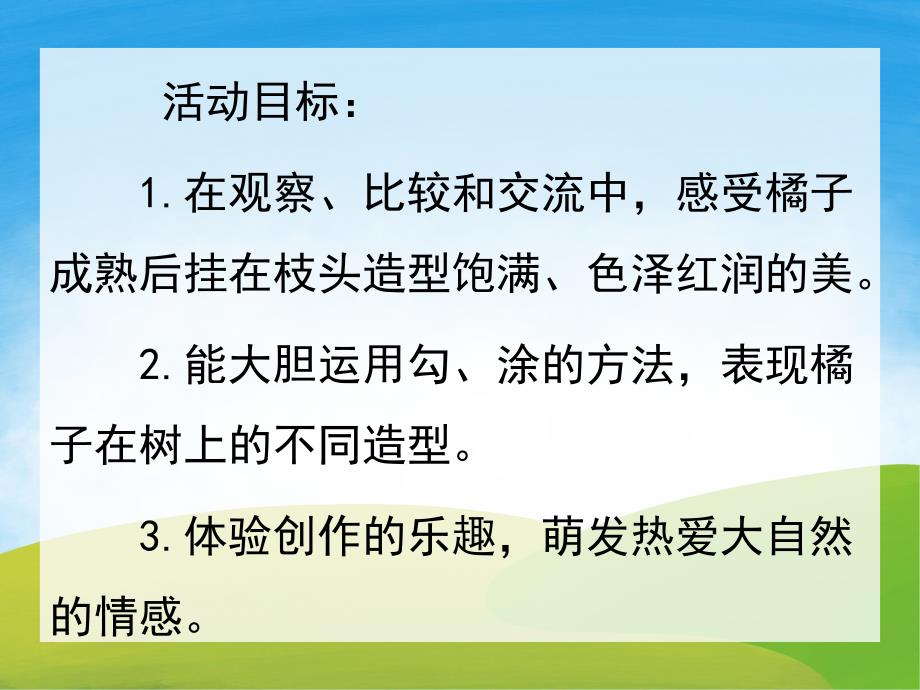 活动目标：

1.在观察、比较和交流中，感受橘子成熟后挂在枝头造型饱满、色泽红润的美。

2.能大胆运用勾、涂的方法，表现橘子在树上的不同造型。

3.体验创作的乐趣，萌发热爱大自然的情感。